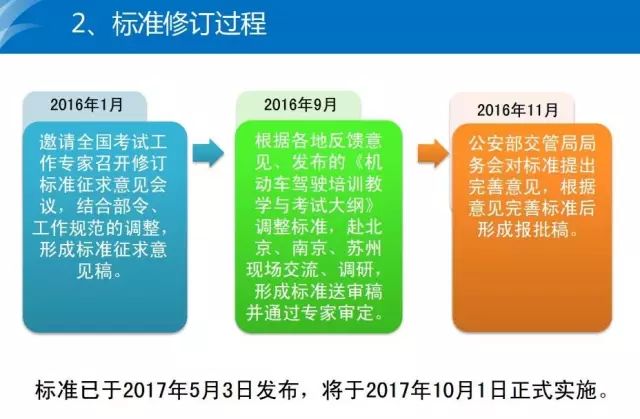 2、标准修订过程

2016年1月

邀请全国考试工作专家召开修订标准征求意见会议，结合部令、工作规范的调整，形成标准征求意见稿。

2016年9月

根据各地反馈意见、发布的《机动车驾驶培训教学与考试大纲》调整标准，赴北京、南京、苏州现场交流、调研，形成标准送审稿并通过专家审定。

2016年11月

公安部交管局局务会对标准提出完善意见，根据意见完善标准后形成报批稿。

标准已于2017年5月3日发布，将于2017年10月1日正式实施。